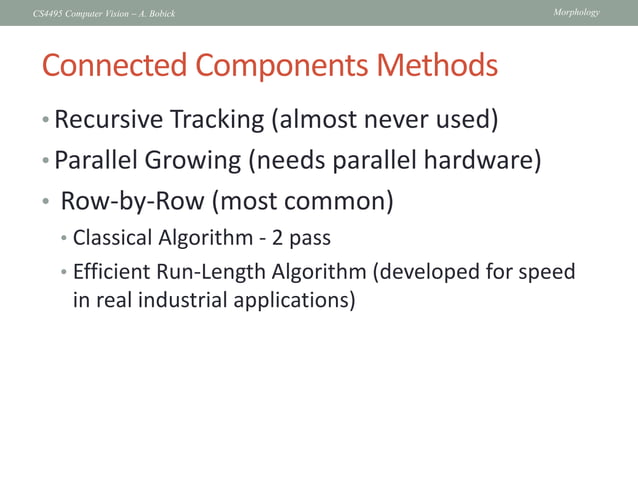 CS4495 Computer Vision – A. Bobick

Morphology

Connected Components Methods

• Recursive Tracking (almost never used)
• Parallel Growing (needs parallel hardware)
• Row-by-Row (most common)
  • Classical Algorithm - 2 pass
  • Efficient Run-Length Algorithm (developed for speed in real industrial applications)